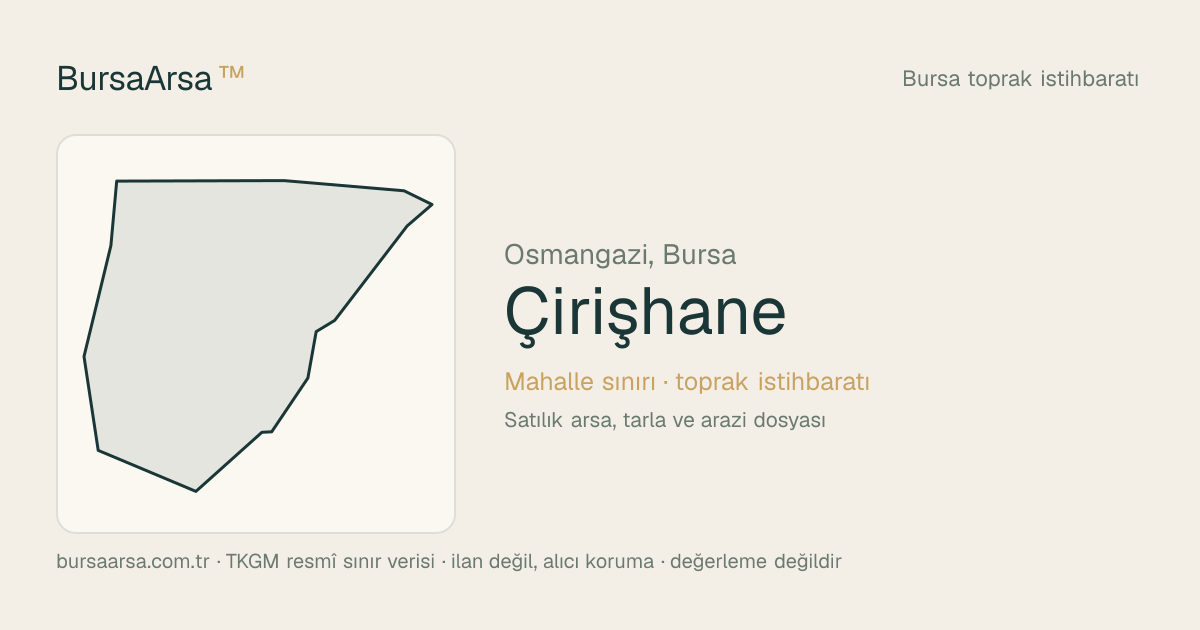 BursaArsa ™

Bursa toprak istihbaratı

Osmangazi, Bursa

Çirişhane

Mahalle sınırı · toprak istihbaratı

Satılık arsa, tarla ve arazi dosyası

bursaarsa.com.tr · TKGM resmî sınır verisi · ilan değil, alıcı koruma · değerleme değildir